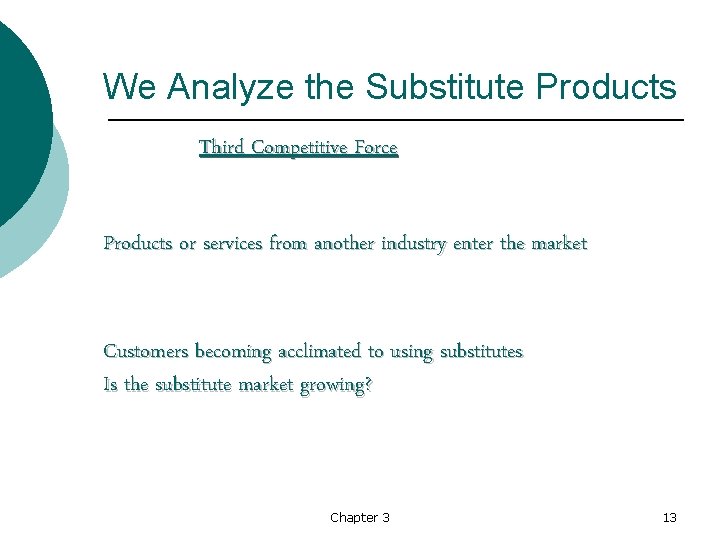 We Analyze the Substitute Products

Third Competitive Force

Products or services from another industry enter the market

Customers becoming acclimated to using substitutes
Is the substitute market growing?

Chapter 3

13